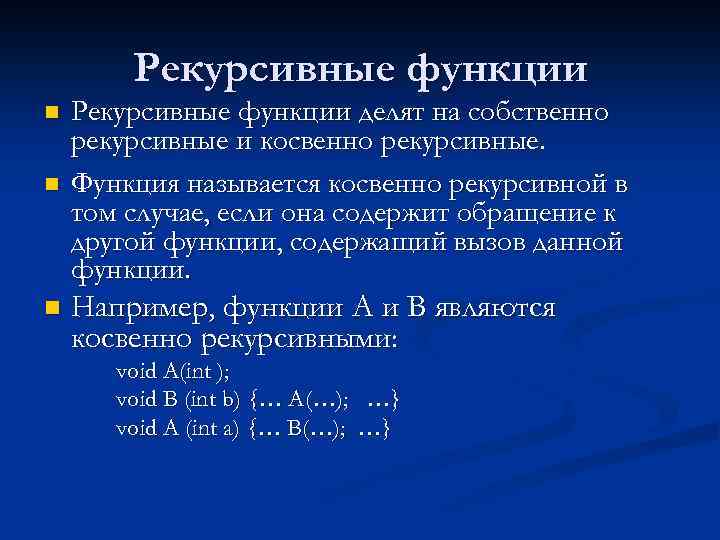 Рекурсивные функции

Рекурсивные функции делят на собственно рекурсивные и косвенно рекурсивные.

Функция называется косвенно рекурсивной в том случае, если она содержит обращение к другой функции, содержащий вызов данной функции.

Например, функции A и B являются косвенно рекурсивными:

void A(int );
void B (int b) {… A(…); …}
void A (int a) {… B(…); …}